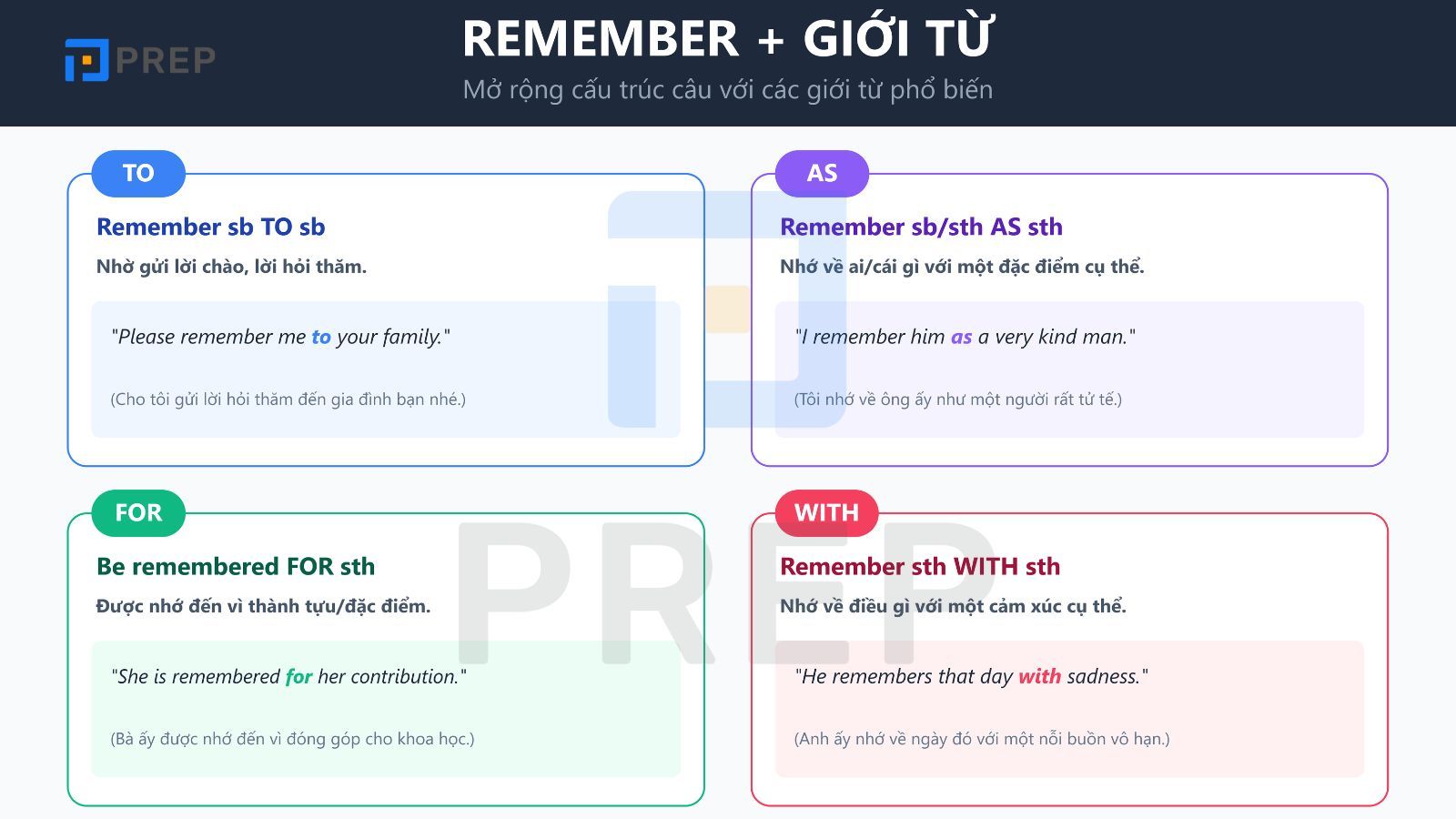 PREP

REMEMBER + GIỚI TỪ

Mở rộng cấu trúc câu với các giới từ phổ biến

TO

Remember sb TO sb

Nhờ gửi lời chào, lời hỏi thăm.

"Please remember me to your family."

(Cho tôi gửi lời hỏi thăm đến gia đình bạn nhé.)

AS

Remember sb/sth AS sth

Nhớ về ai/cái gì với một đặc điểm cụ thể.

"I remember him as a very kind man."

(Tôi nhớ về ông ấy như một người rất tử tế.)

FOR

Be remembered FOR sth

Được nhớ đến vì thành tựu/đặc điểm.

"She is remembered for her contribution."

(Bà ấy được nhớ đến vì đóng góp cho khoa học.)

WITH

Remember sth WITH sth

Nhớ về điều gì với một cảm xúc cụ thể.

"He remembers that day with sadness."

(Anh ấy nhớ về ngày đó với một nỗi buồn vô hạn.)

PREP